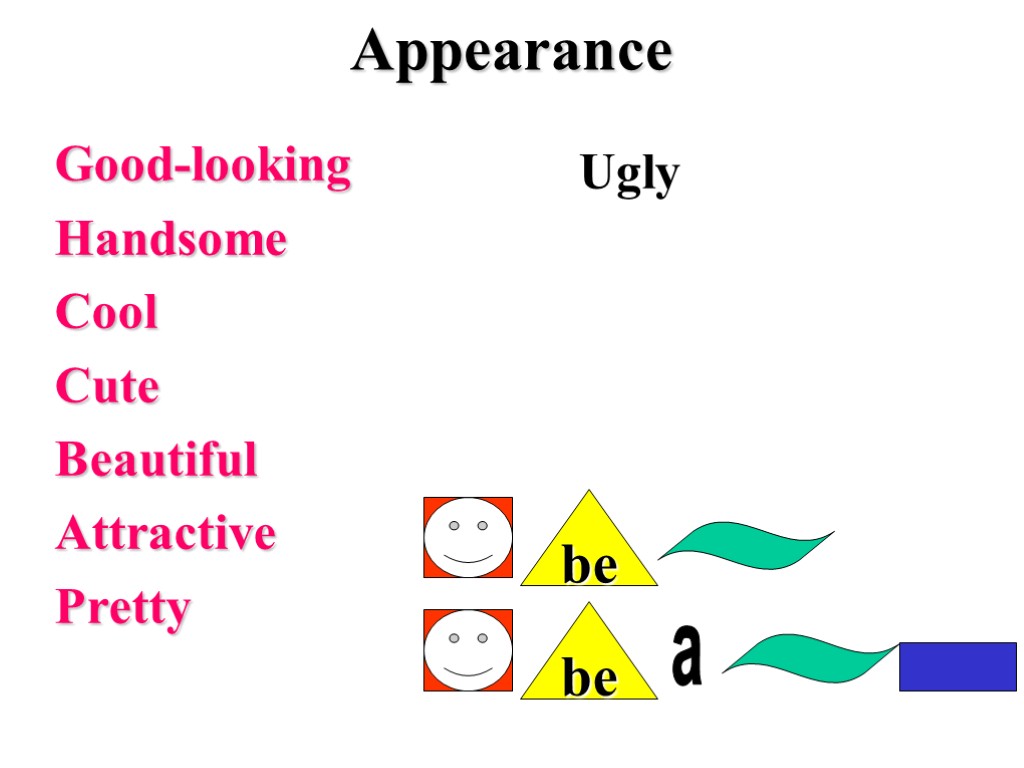 Appearance

Good-looking
Handsome
Cool
Cute
Beautiful
Attractive
Pretty

Ugly

be

be
a